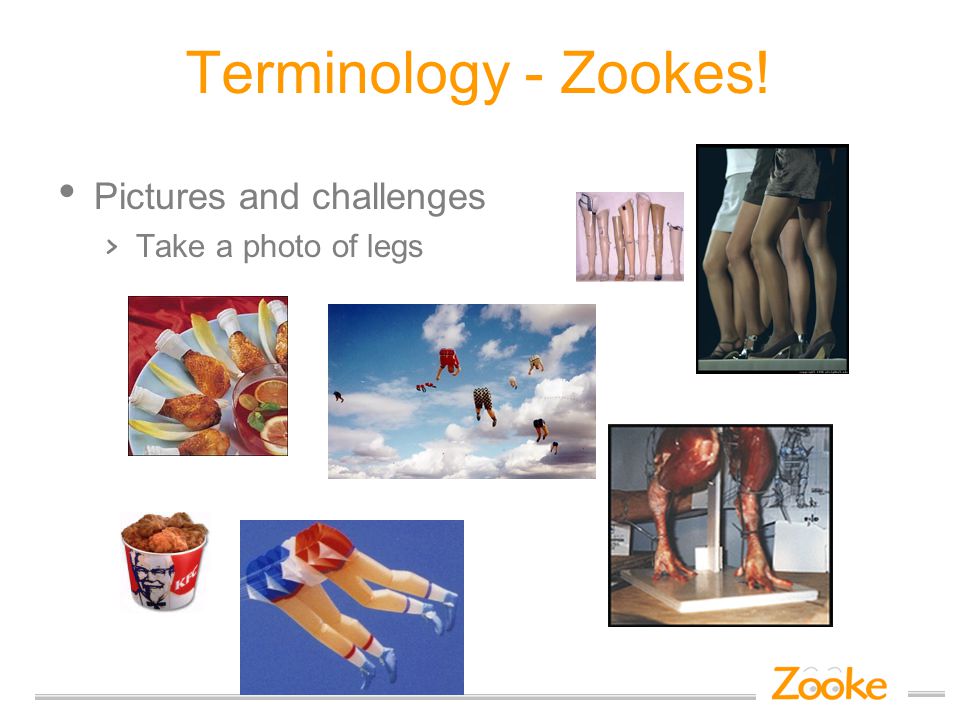 Terminology - Zookes!

• Pictures and challenges
  › Take a photo of legs

KFC

Zooke